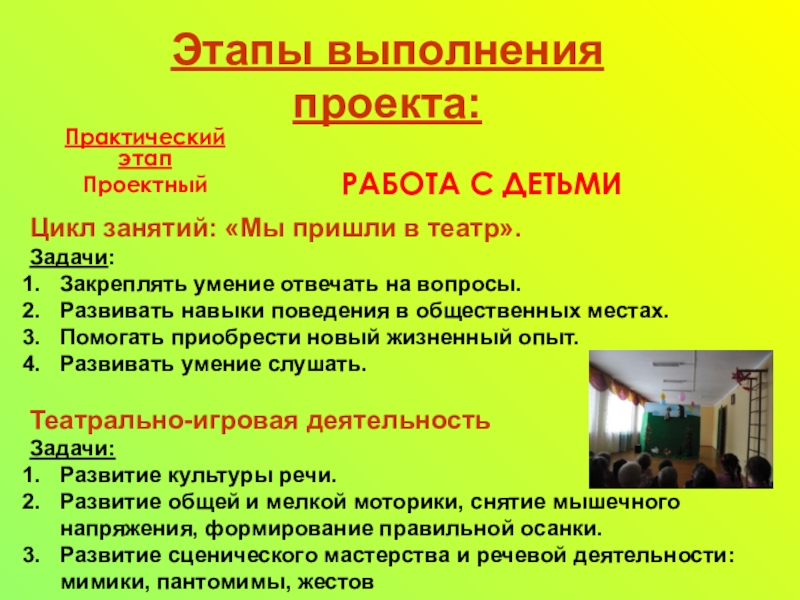 Этапы выполнения проекта:

Практический этап
Проектный

РАБОТА С ДЕТЬМИ

Цикл занятий: «Мы пришли в театр».
Задачи:
1. Закреплять умение отвечать на вопросы.
2. Развивать навыки поведения в общественных местах.
3. Помогать приобрести новый жизненный опыт.
4. Развивать умение слушать.

Театрально-игровая деятельность
Задачи:
1. Развитие культуры речи.
2. Развитие общей и мелкой моторики, снятие мышечного напряжения, формирование правильной осанки.
3. Развитие сценического мастерства и речевой деятельности: мимики, пантомимы, жестов